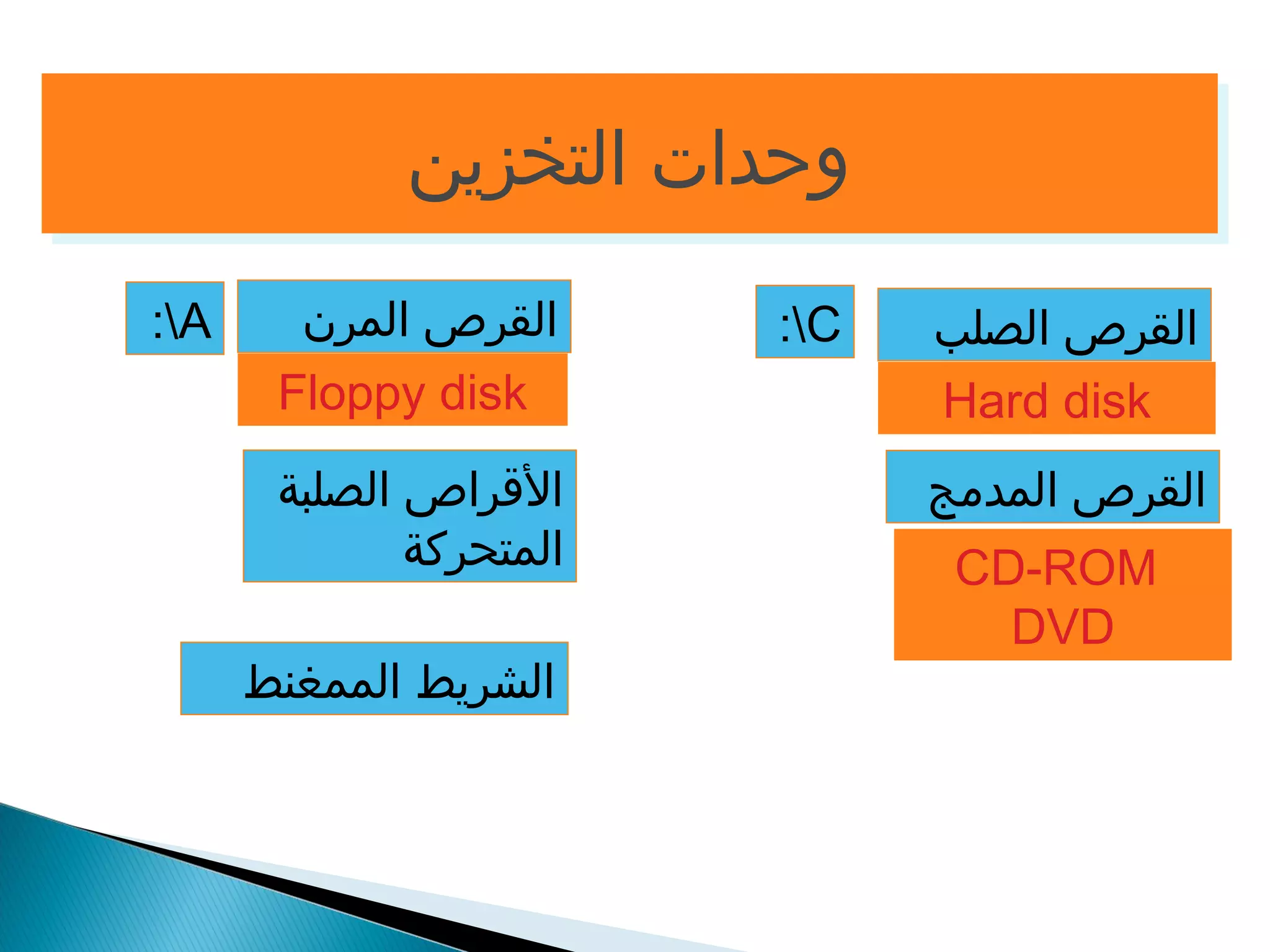 وحدات التخزين

القرص الصلب

:\C

Hard disk

القرص المدمج

CD-ROM
DVD

القرص المرن

:\A

Floppy disk

الأقراص الصلبة المتحركة

الشريط الممغنط